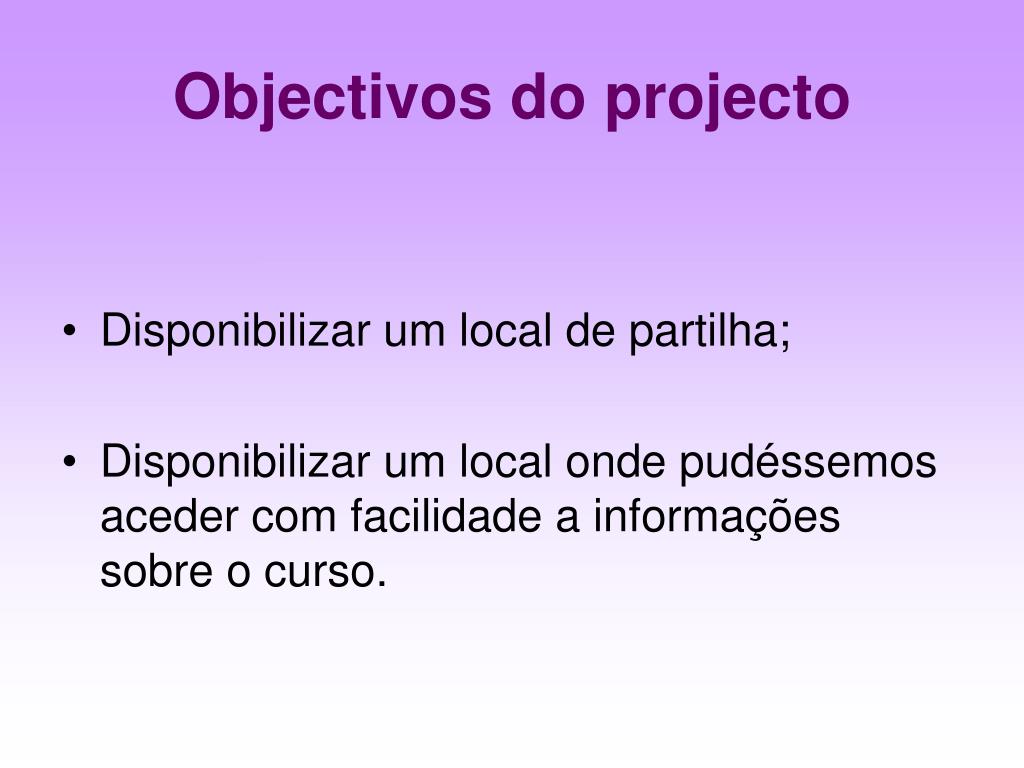 Objectivos do projecto

• Disponibilizar um local de partilha;

• Disponibilizar um local onde pudéssemos aceder com facilidade a informações sobre o curso.